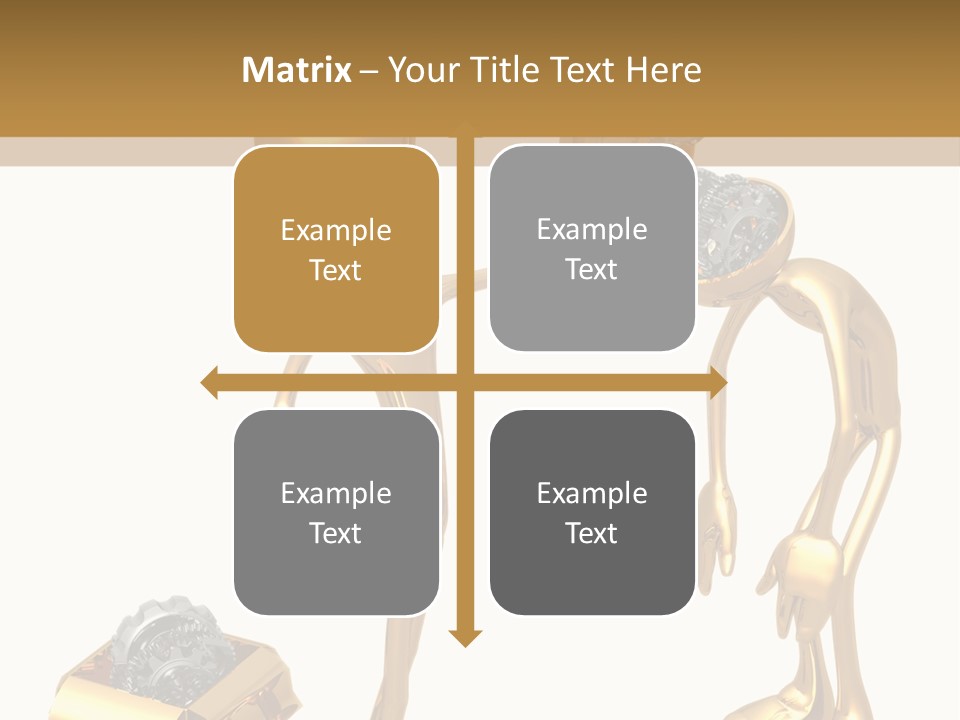 Matrix – Your Title Text Here

Example Text

Example Text

Example Text

Example Text